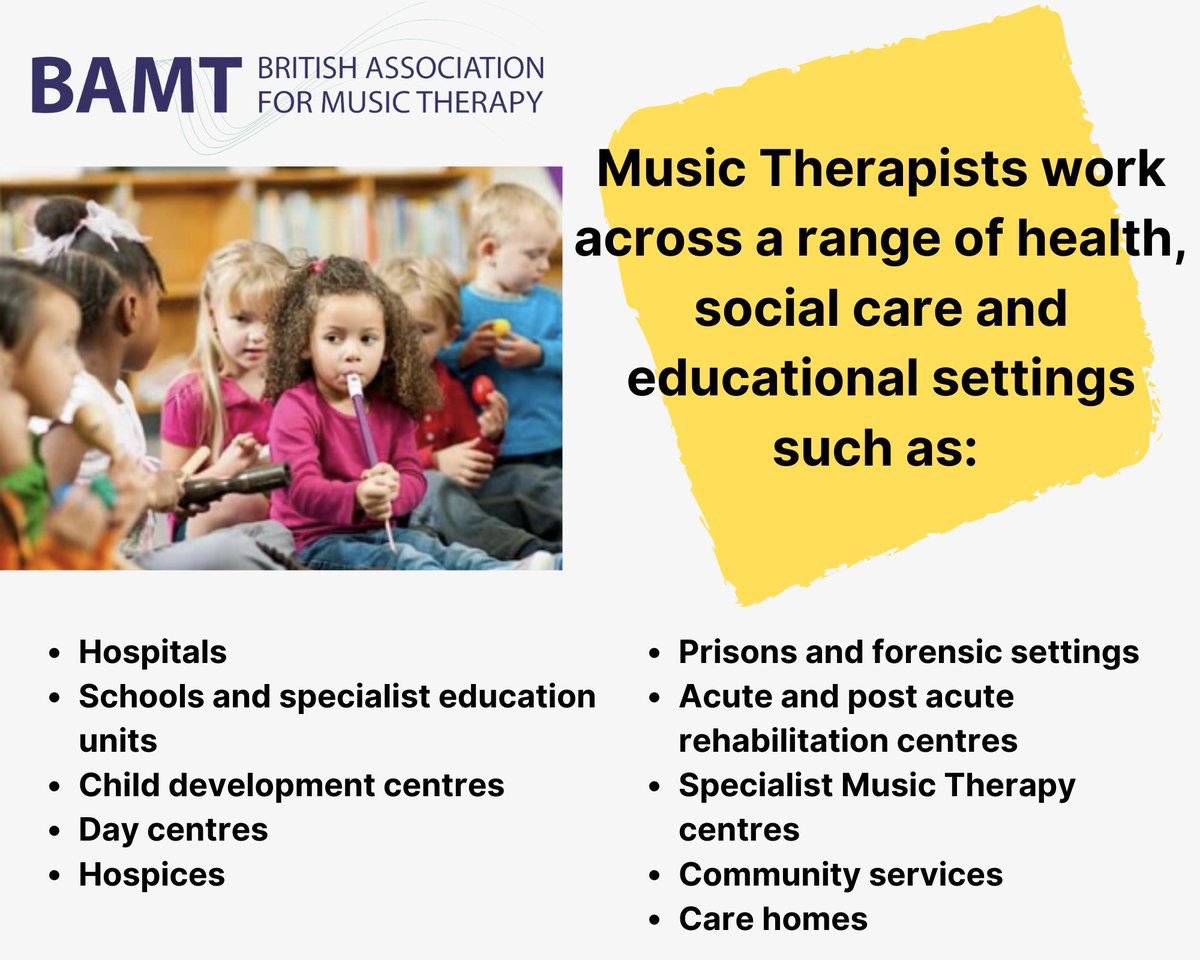 BAMT BRITISH ASSOCIATION FOR MUSIC THERAPY

Music Therapists work across a range of health, social care and educational settings such as:

- Hospitals
- Schools and specialist education units
- Child development centres
- Day centres
- Hospices

- Prisons and forensic settings
- Acute and post acute rehabilitation centres
- Specialist Music Therapy centres
- Community services
- Care homes